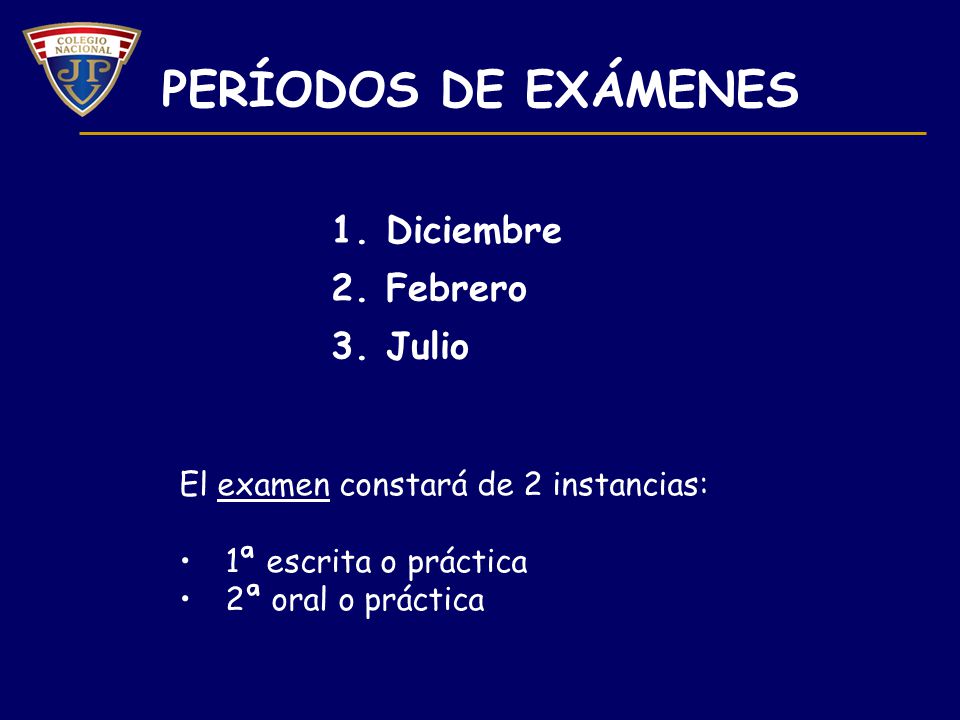 COLEGIO NACIONAL
JPV

PERÍODOS DE EXÁMENES

1. Diciembre
2. Febrero
3. Julio

El examen constará de 2 instancias:

• 1ª escrita o práctica
• 2ª oral o práctica